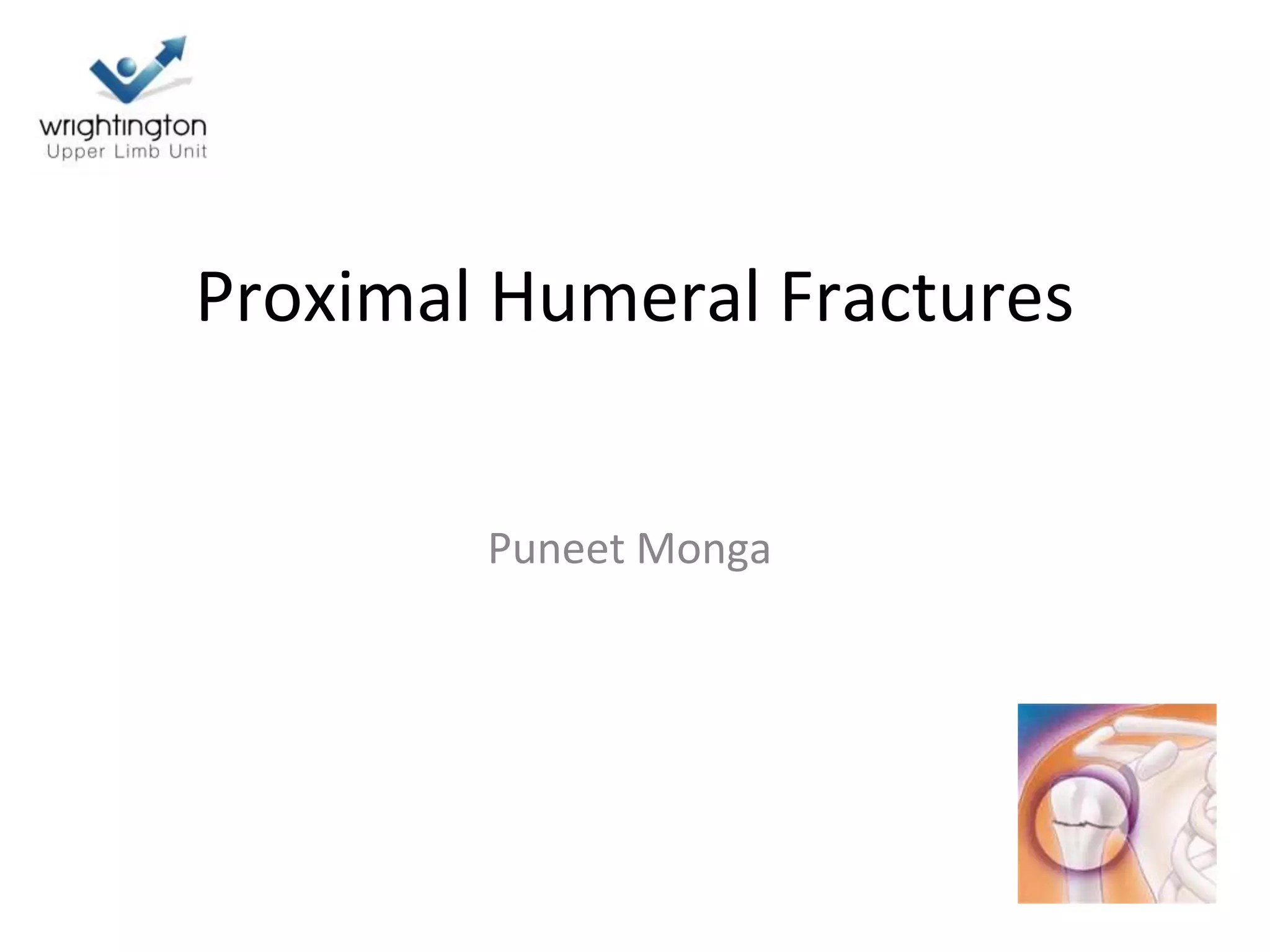 wrightington
Upper Limb Unit

Proximal Humeral Fractures

Puneet Monga